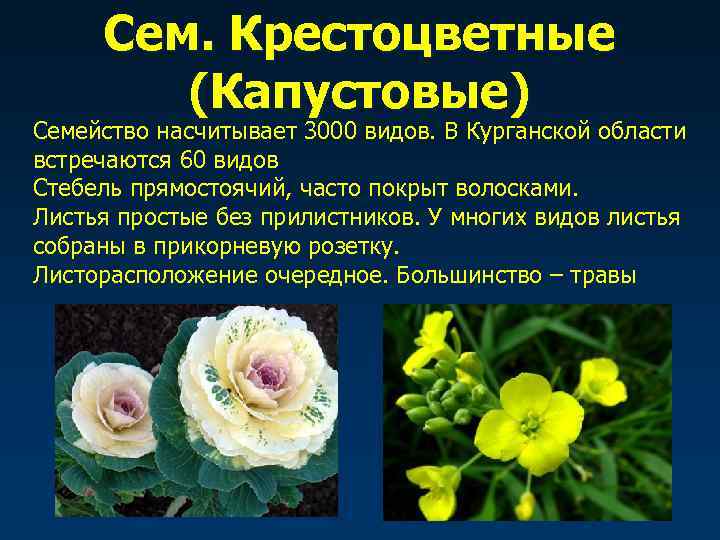 Сем. Крестоцветные (Капустовые)

Семейство насчитывает 3000 видов. В Курганской области встречаются 60 видов
Стебель прямостоячий, часто покрыт волосками.
Листья простые без прилистников. У многих видов листья собраны в прикорневую розетку.
Листорасположение очередное. Большинство – травы